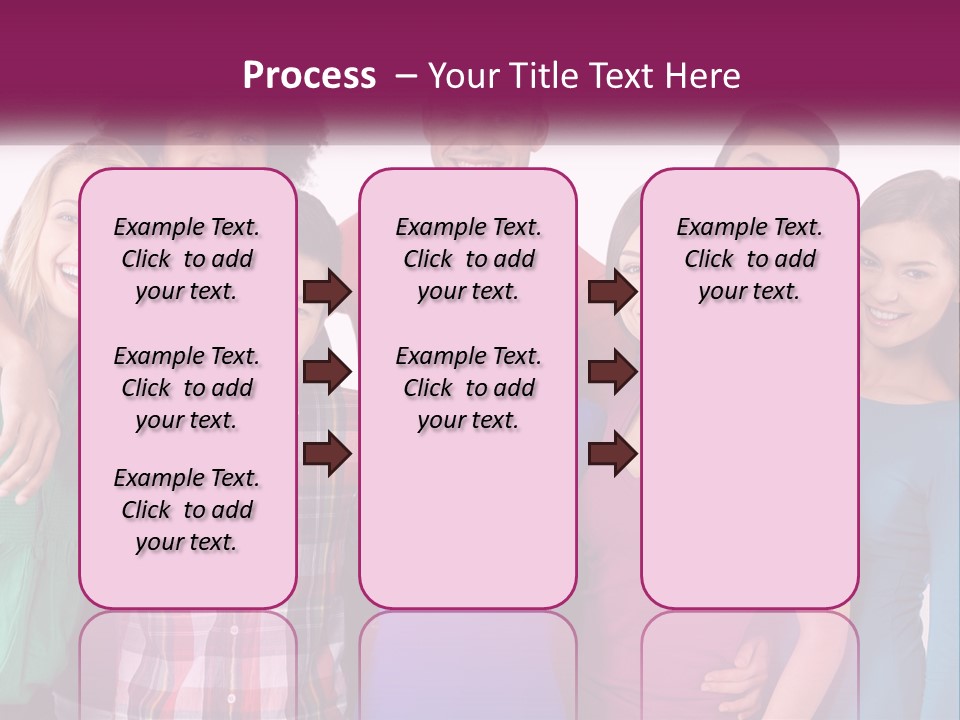 Process – Your Title Text Here

Example Text. Click to add your text.

Example Text. Click to add your text.

Example Text. Click to add your text.

Example Text. Click to add your text.

Example Text. Click to add your text.

Example Text. Click to add your text.